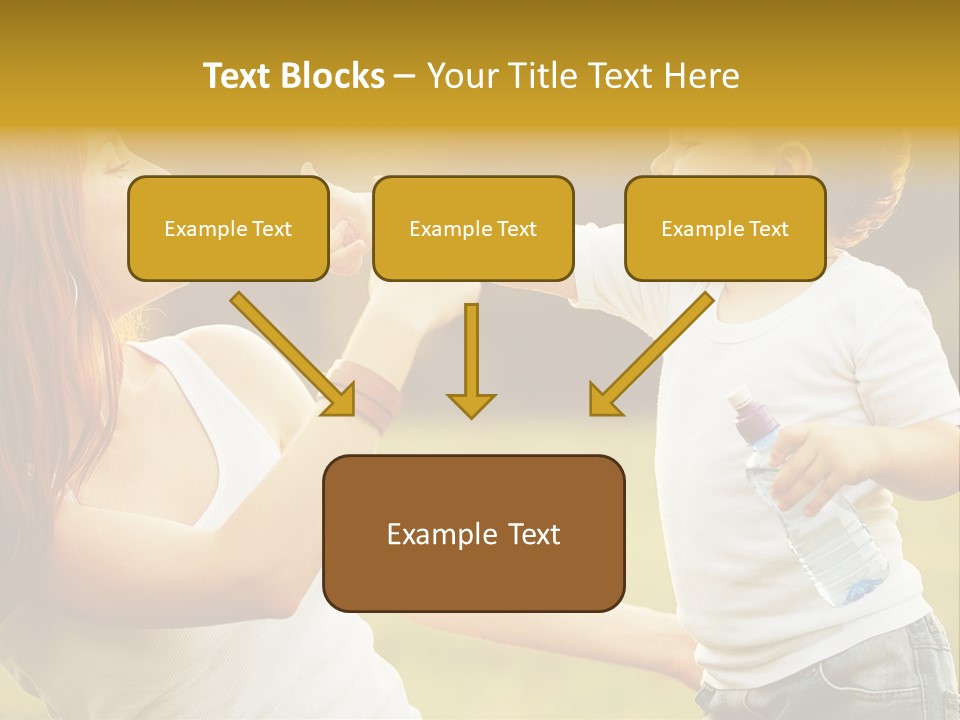 Text Blocks – Your Title Text Here

Example Text

Example Text

Example Text

Example Text